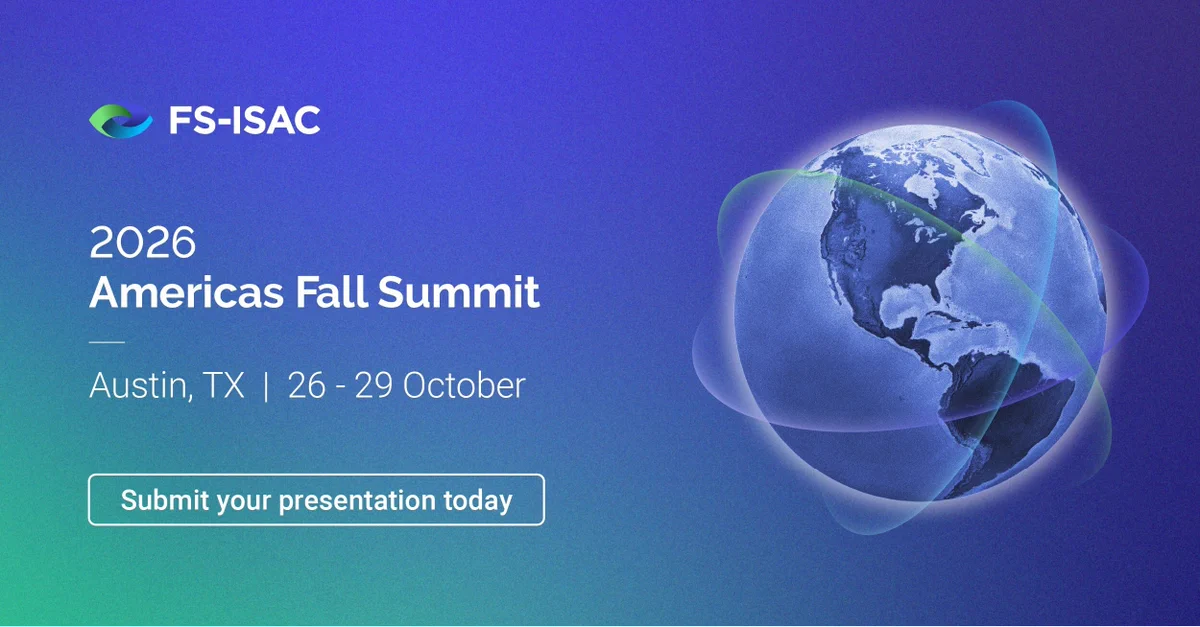 FS-ISAC

2026
Americas Fall Summit

Austin, TX | 26 - 29 October

Submit your presentation today